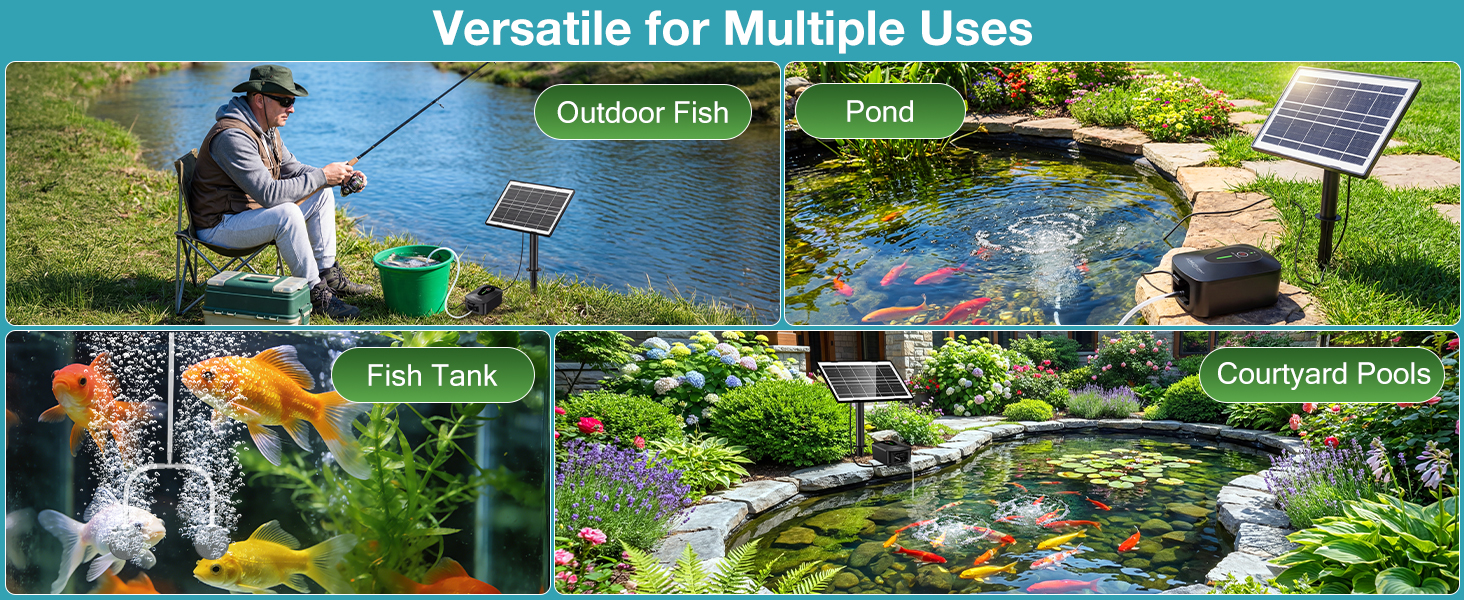 Versatile for Multiple Uses

Outdoor Fish

Pond

Fish Tank

Courtyard Pools